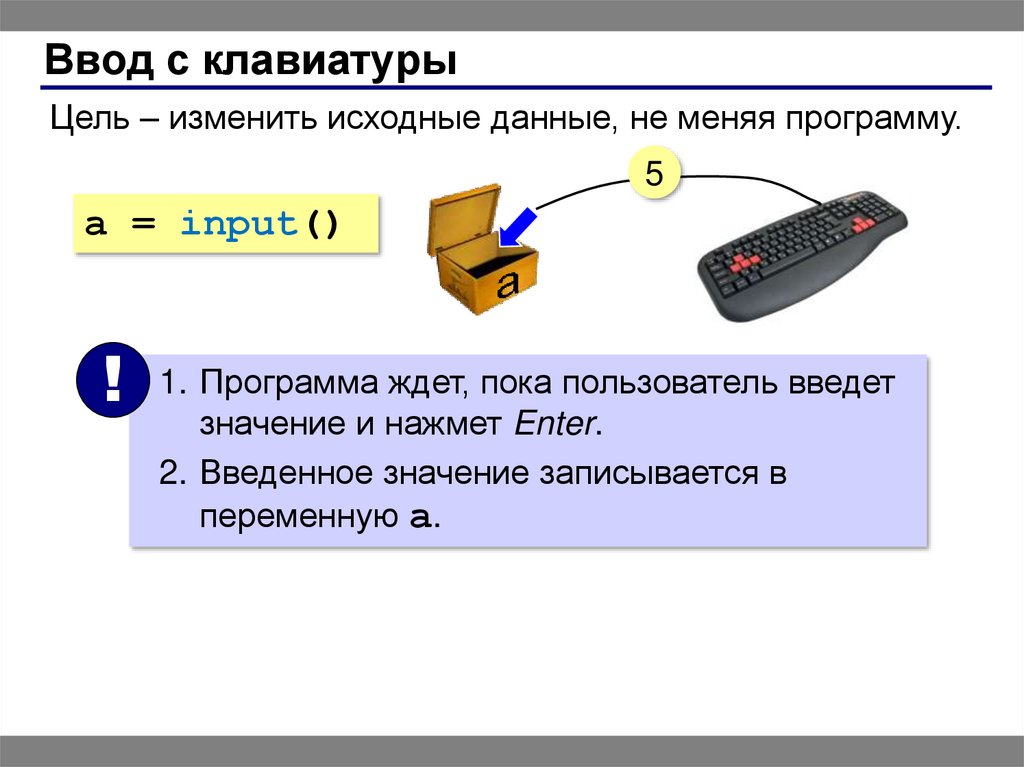 Ввод с клавиатуры

Цель – изменить исходные данные, не меняя программу.

a = input()

5

a

!

1. Программа ждет, пока пользователь введет значение и нажмет Enter.

2. Введенное значение записывается в переменную a.